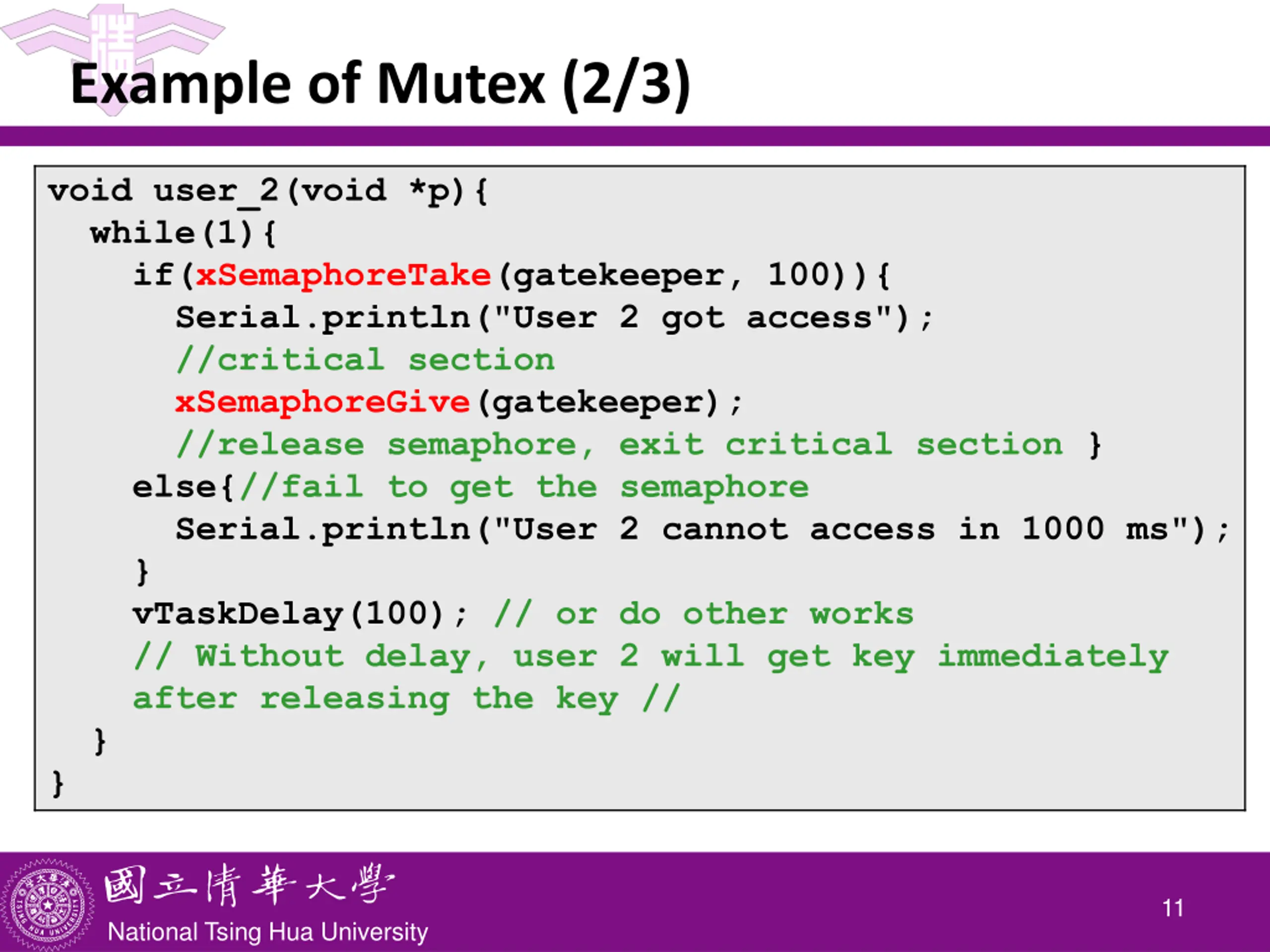 Example of Mutex (2/3)

void user_2(void *p){
  while(1){
    if(xSemaphoreTake(gatekeeper, 100)){
      Serial.println("User 2 got access");
      //critical section
      xSemaphoreGive(gatekeeper);
      //release semaphore, exit critical section }
    else{//fail to get the semaphore
      Serial.println("User 2 cannot access in 1000 ms");
    }
    vTaskDelay(100); // or do other works
    // Without delay, user 2 will get key immediately
    after releasing the key //
  }
}

國立清華大學
National Tsing Hua University

11